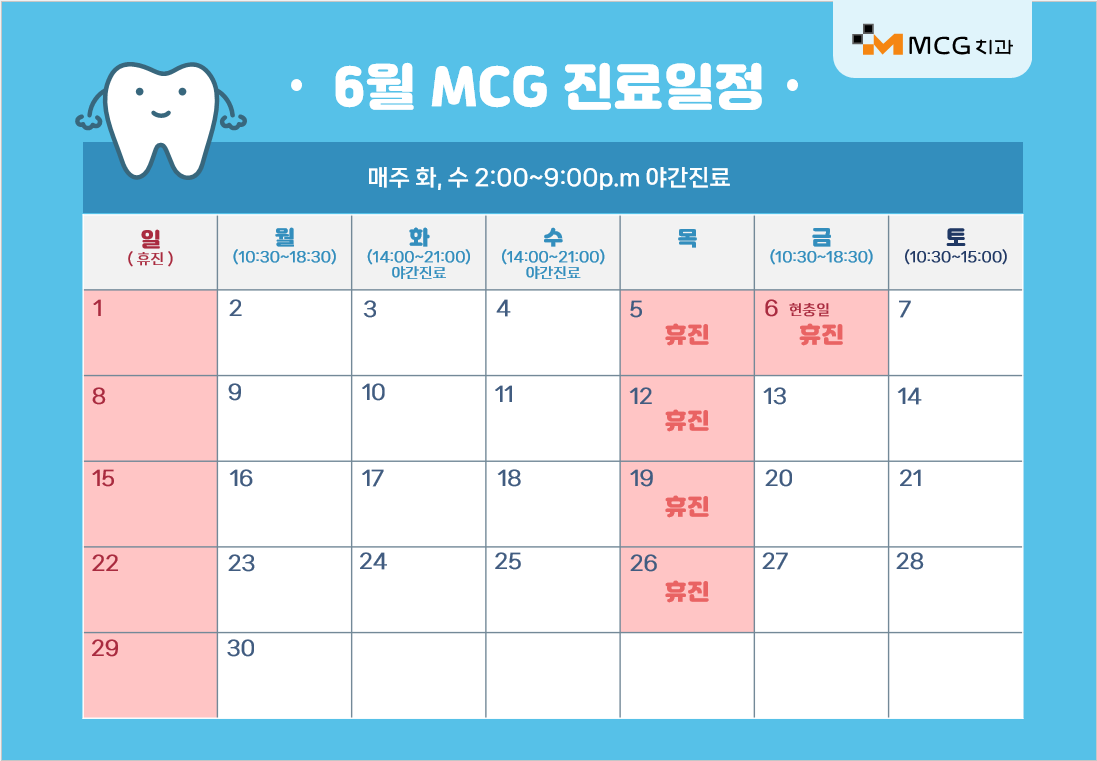 MCG 치과

· 6월 MCG 진료일정 ·

매주 화, 수 2:00~9:00p.m 야간진료

| 일 ( 휴진 ) | 월 (10:30~18:30) | 화 (14:00~21:00) 야간진료 | 수 (14:00~21:00) 야간진료 | 목 | 금 (10:30~18:30) | 토 (10:30~15:00) |
|---|---|---|---|---|---|---|
| 1 | 2 | 3 | 4 | 5 휴진 | 6 현충일 휴진 | 7 |
| 8 | 9 | 10 | 11 | 12 휴진 | 13 | 14 |
| 15 | 16 | 17 | 18 | 19 휴진 | 20 | 21 |
| 22 | 23 | 24 | 25 | 26 휴진 | 27 | 28 |
| 29 | 30 | | | | | |